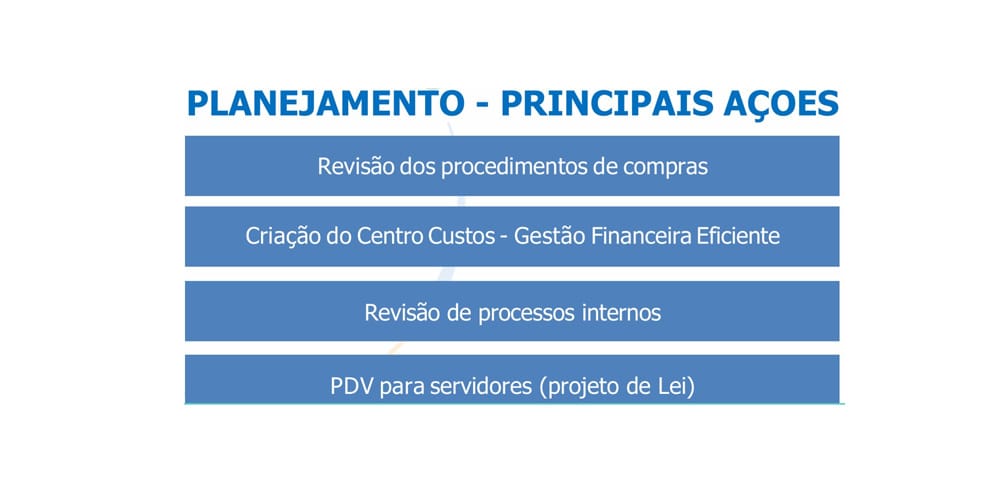 PLANEJAMENTO - PRINCIPAIS AÇOES

Revisão dos procedimentos de compras

Criação do Centro Custos - Gestão Financeira Eficiente

Revisão de processos internos

PDV para servidores (projeto de Lei)